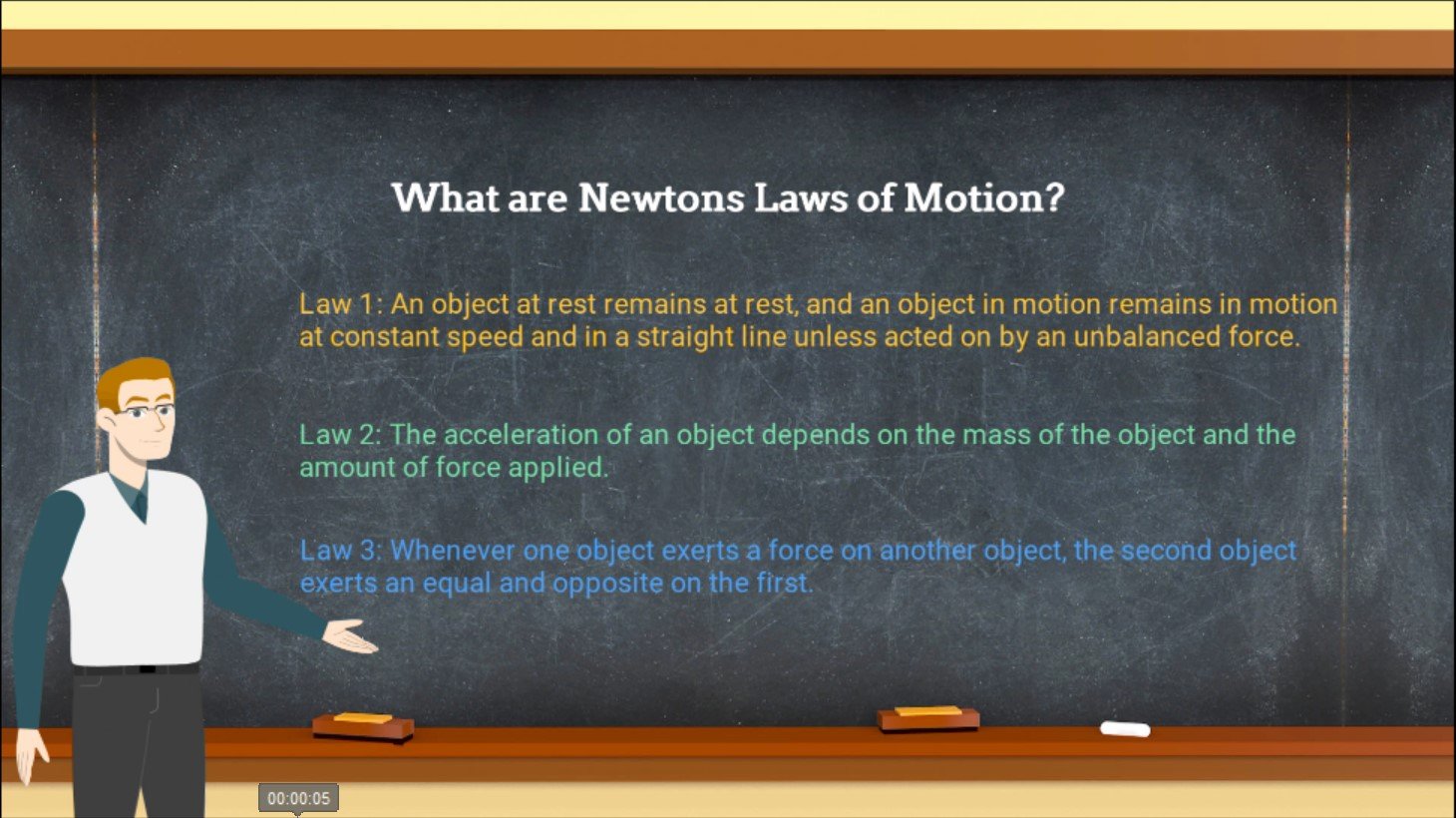 What are Newtons Laws of Motion?

Law 1: An object at rest remains at rest, and an object in motion remains in motion at constant speed and in a straight line unless acted on by an unbalanced force.

Law 2: The acceleration of an object depends on the mass of the object and the amount of force applied.

Law 3: Whenever one object exerts a force on another object, the second object exerts an equal and opposite on the first.

00:00:05